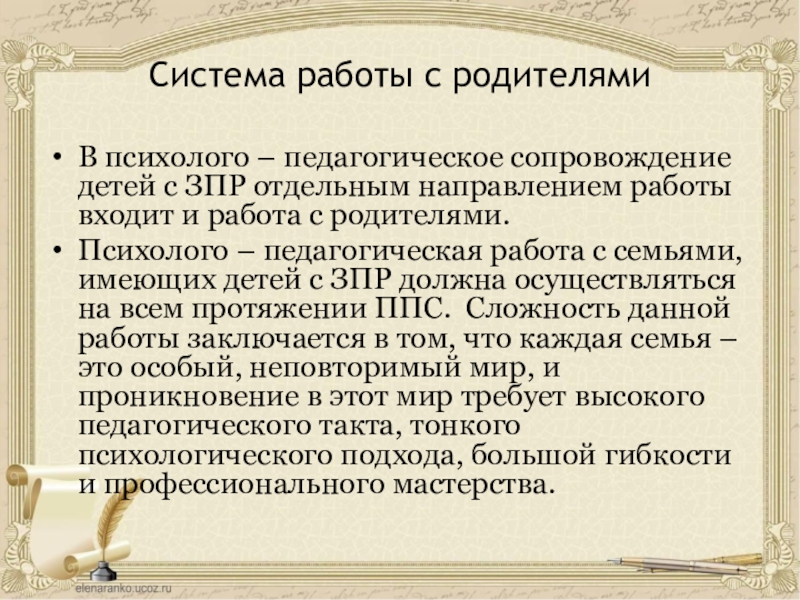 Система работы с родителями

• В психолого – педагогическое сопровождение детей с ЗПР отдельным направлением работы входит и работа с родителями.

• Психолого – педагогическая работа с семьями, имеющих детей с ЗПР должна осуществляться на всем протяжении ППС. Сложность данной работы заключается в том, что каждая семья – это особый, неповторимый мир, и проникновение в этот мир требует высокого педагогического такта, тонкого психологического подхода, большой гибкости и профессионального мастерства.

elenaranko.ucoz.ru